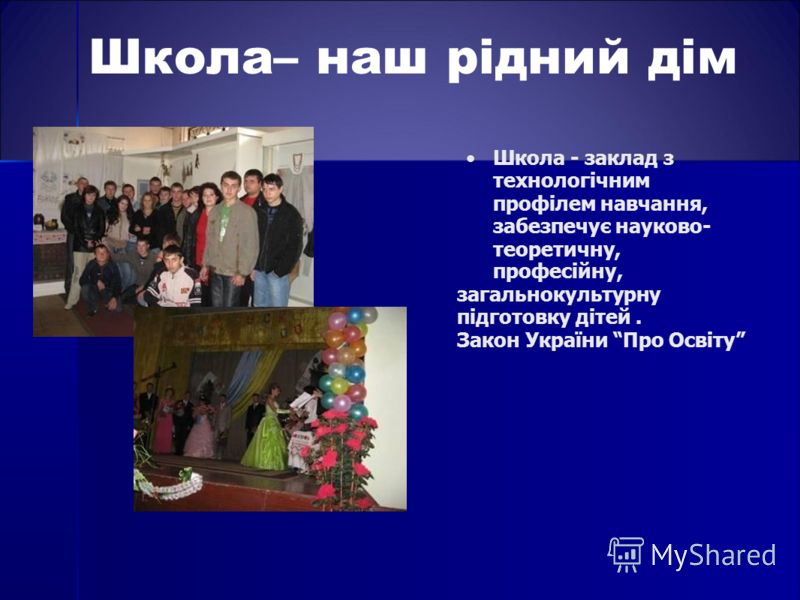 Школа– наш рідний дім

• Школа - заклад з технологічним профілем навчання, забезпечує науково-теоретичну, професійну, загальнокультурну підготовку дітей . Закон України “Про Освіту”

MyShared